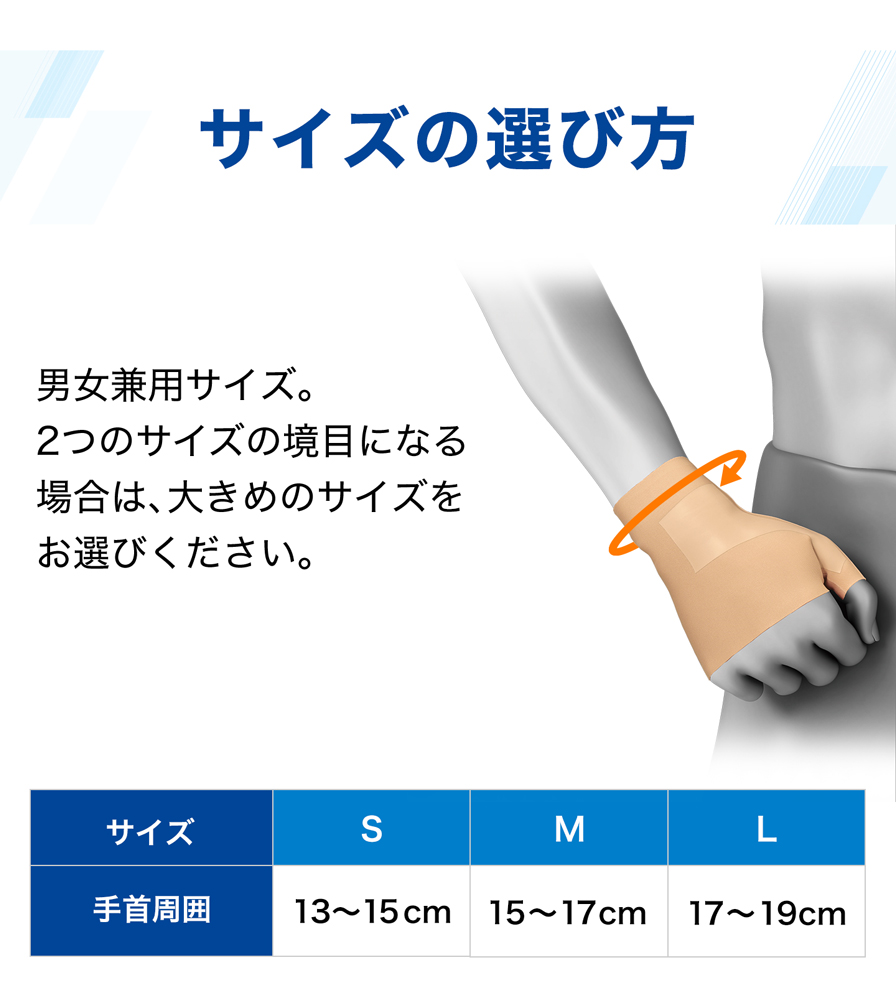 サイズの選び方

男女兼用サイズ。
2つのサイズの境目になる場合は、大きめのサイズをお選びください。

| サイズ | S | M | L |
|---|---|---|---|
| 手首周囲 | 13〜15cm | 15〜17cm | 17〜19cm |